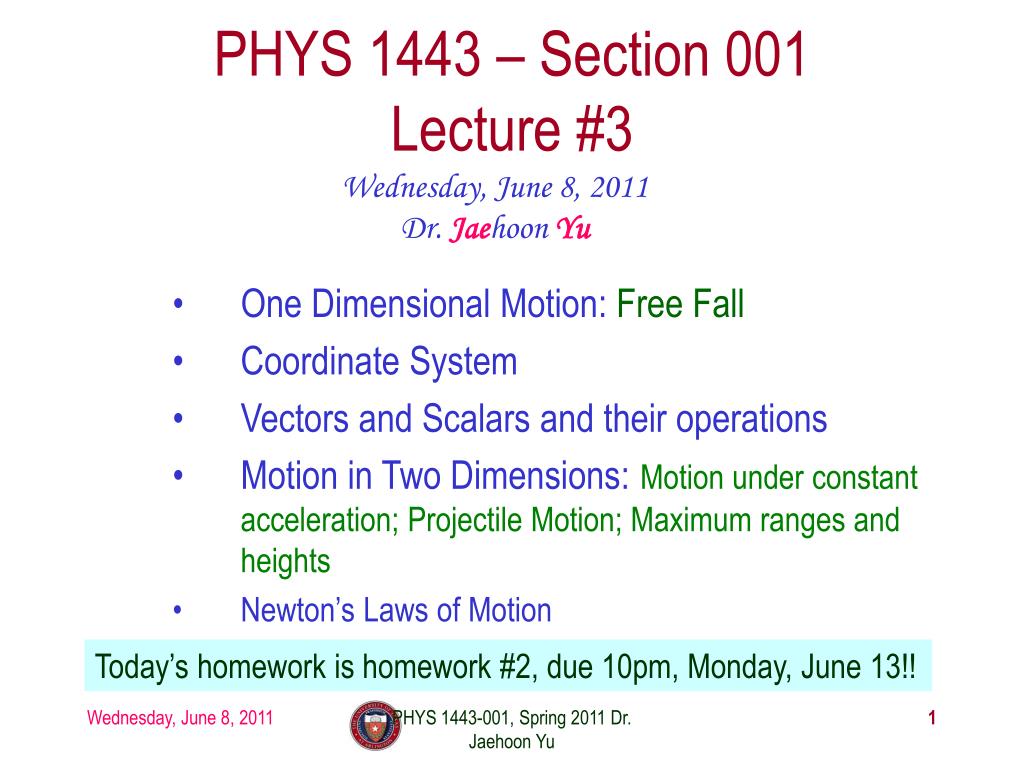 PHYS 1443 – Section 001
Lecture #3
Wednesday, June 8, 2011
Dr. Jaehoon Yu

• One Dimensional Motion: Free Fall
• Coordinate System
• Vectors and Scalars and their operations
• Motion in Two Dimensions: Motion under constant acceleration; Projectile Motion; Maximum ranges and heights
• Newton's Laws of Motion

Today's homework is homework #2, due 10pm, Monday, June 13!!

Wednesday, June 8, 2011

PHYS 1443-001, Spring 2011 Dr. Jaehoon Yu

1